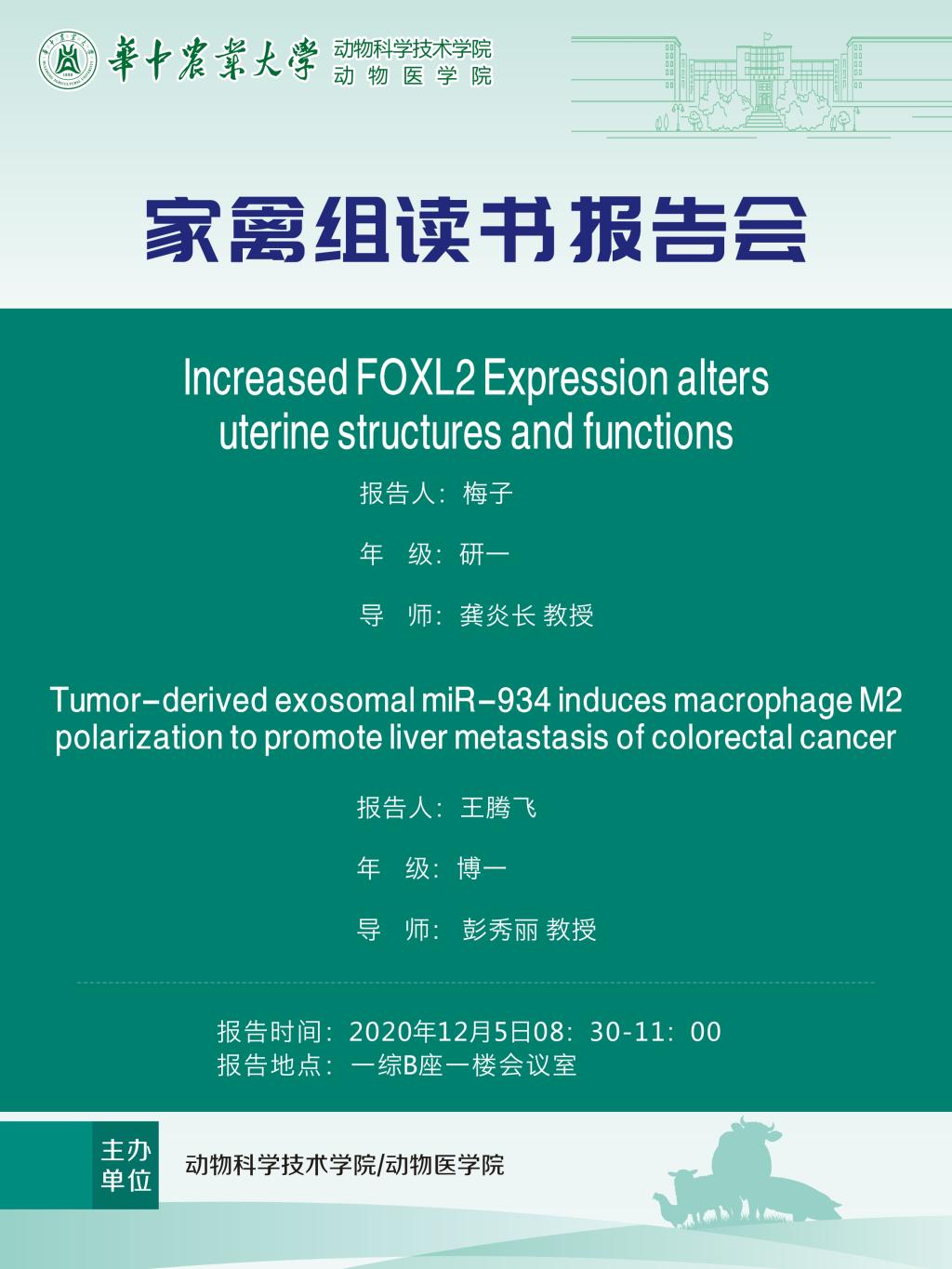 華中農業大學 动物科学技术学院 动物医学院

家禽组读书报告会

Increased FOXL2 Expression alters uterine structures and functions

报告人：梅子

年 级：研一

导 师：龚炎长 教授

Tumor-derived exosomal miR-934 induces macrophage M2 polarization to promote liver metastasis of colorectal cancer

报告人：王腾飞

年 级：博一

导 师：彭秀丽 教授

报告时间：2020年12月5日08：30-11：00
报告地点：一综B座一楼会议室

主办单位 动物科学技术学院/动物医学院